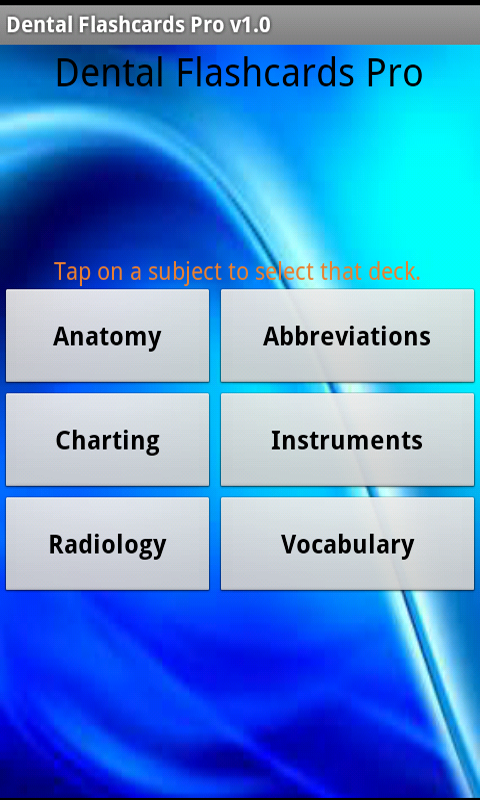 Dental Flashcards Pro v1.0

Dental Flashcards Pro

Tap on a subject to select that deck.

Anatomy

Abbreviations

Charting

Instruments

Radiology

Vocabulary